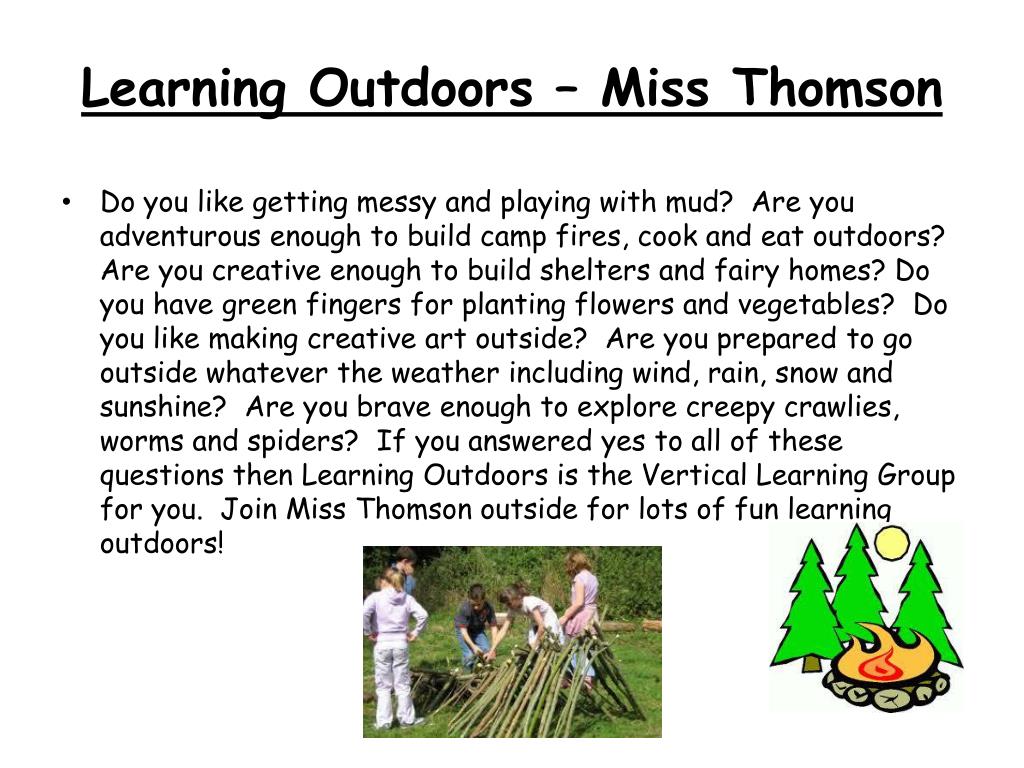 Learning Outdoors – Miss Thomson

• Do you like getting messy and playing with mud? Are you adventurous enough to build camp fires, cook and eat outdoors? Are you creative enough to build shelters and fairy homes? Do you have green fingers for planting flowers and vegetables? Do you like making creative art outside? Are you prepared to go outside whatever the weather including wind, rain, snow and sunshine? Are you brave enough to explore creepy crawlies, worms and spiders? If you answered yes to all of these questions then Learning Outdoors is the Vertical Learning Group for you. Join Miss Thomson outside for lots of fun learning outdoors!